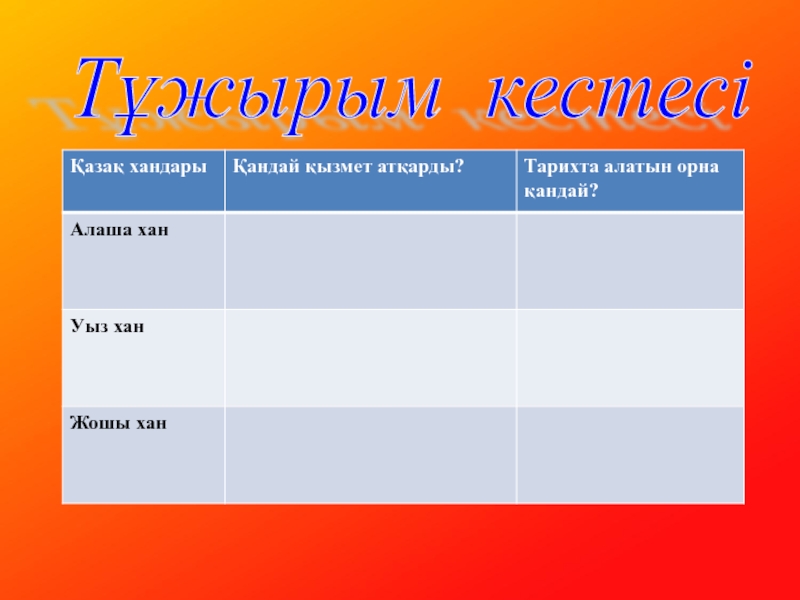 Тұжырым кестесі

| Қазақ хандары | Қандай қызмет атқарды? | Тарихта алатын орна қандай? |
|---|---|---|
| Алаша хан | | |
| Уыз хан | | |
| Жошы хан | | |